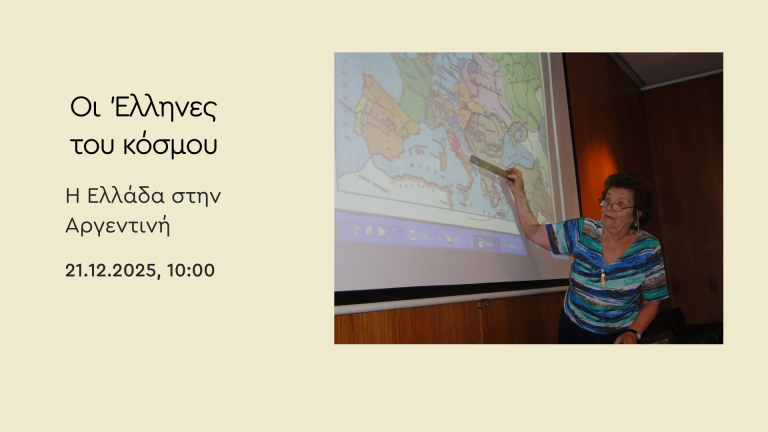 Οι Έλληνες του κόσμου

Η Ελλάδα στην Αργεντινή

21.12.2025, 10:00